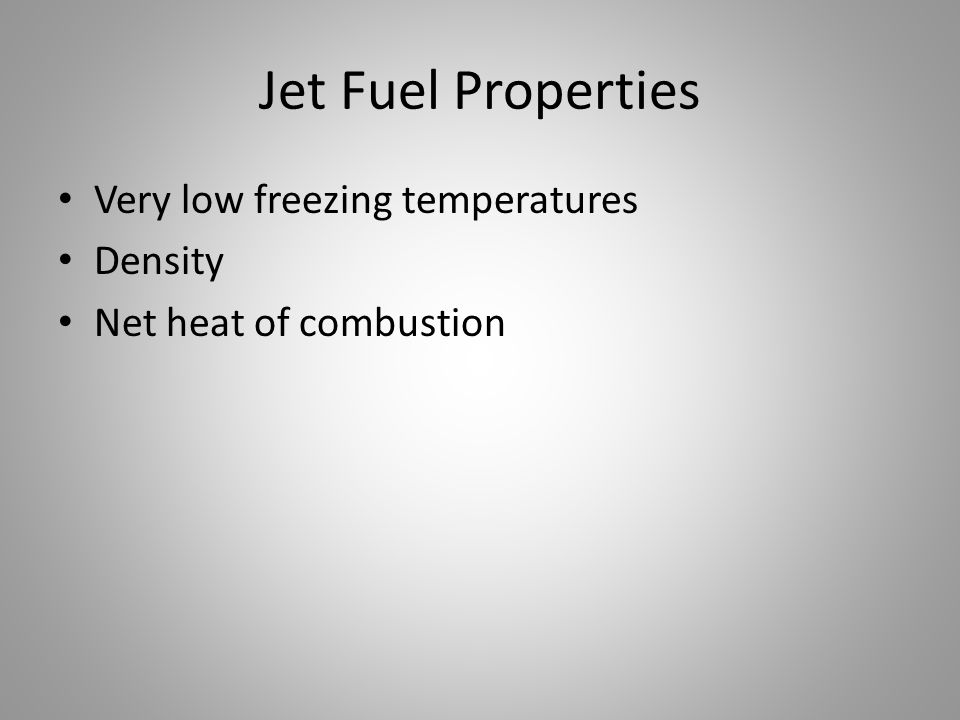 Jet Fuel Properties

• Very low freezing temperatures
• Density
• Net heat of combustion